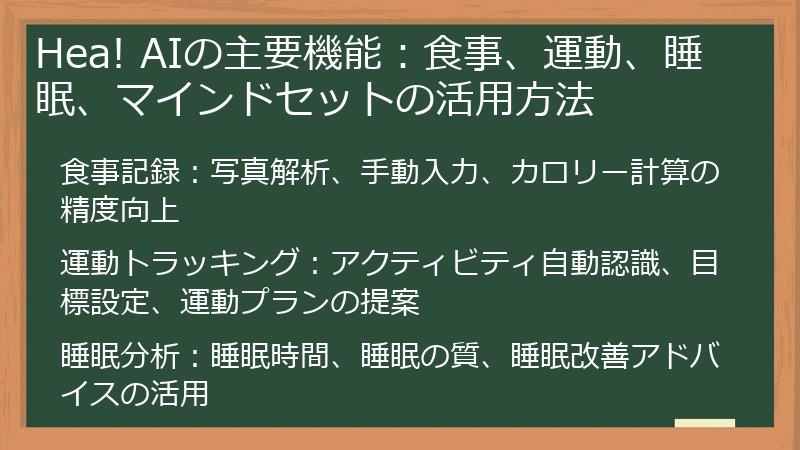 Hea! AIの主要機能：食事、運動、睡眠、マインドセットの活用方法

食事記録：写真解析、手動入力、カロリー計算の精度向上

運動トラッキング：アクティビティ自動認識、目標設定、運動プランの提案

睡眠分析：睡眠時間、睡眠の質、睡眠改善アドバイスの活用